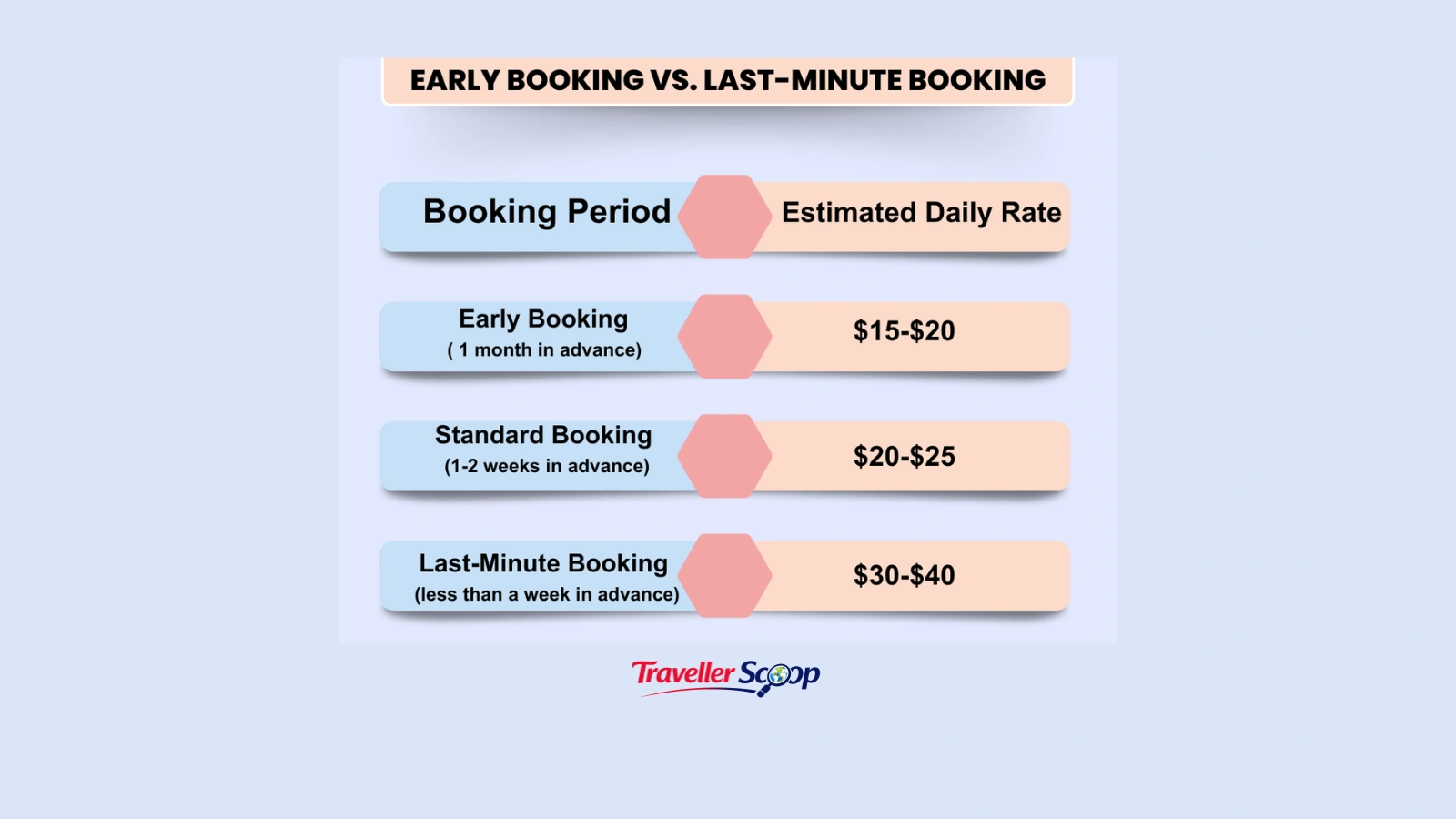 EARLY BOOKING VS. LAST-MINUTE BOOKING

| Booking Period | Estimated Daily Rate |
|---|---|
| Early Booking ( 1 month in advance) | \$15-\$20 |
| Standard Booking (1-2 weeks in advance) | \$20-\$25 |
| Last-Minute Booking (less than a week in advance) | \$30-\$40 |

Traveller Scoop